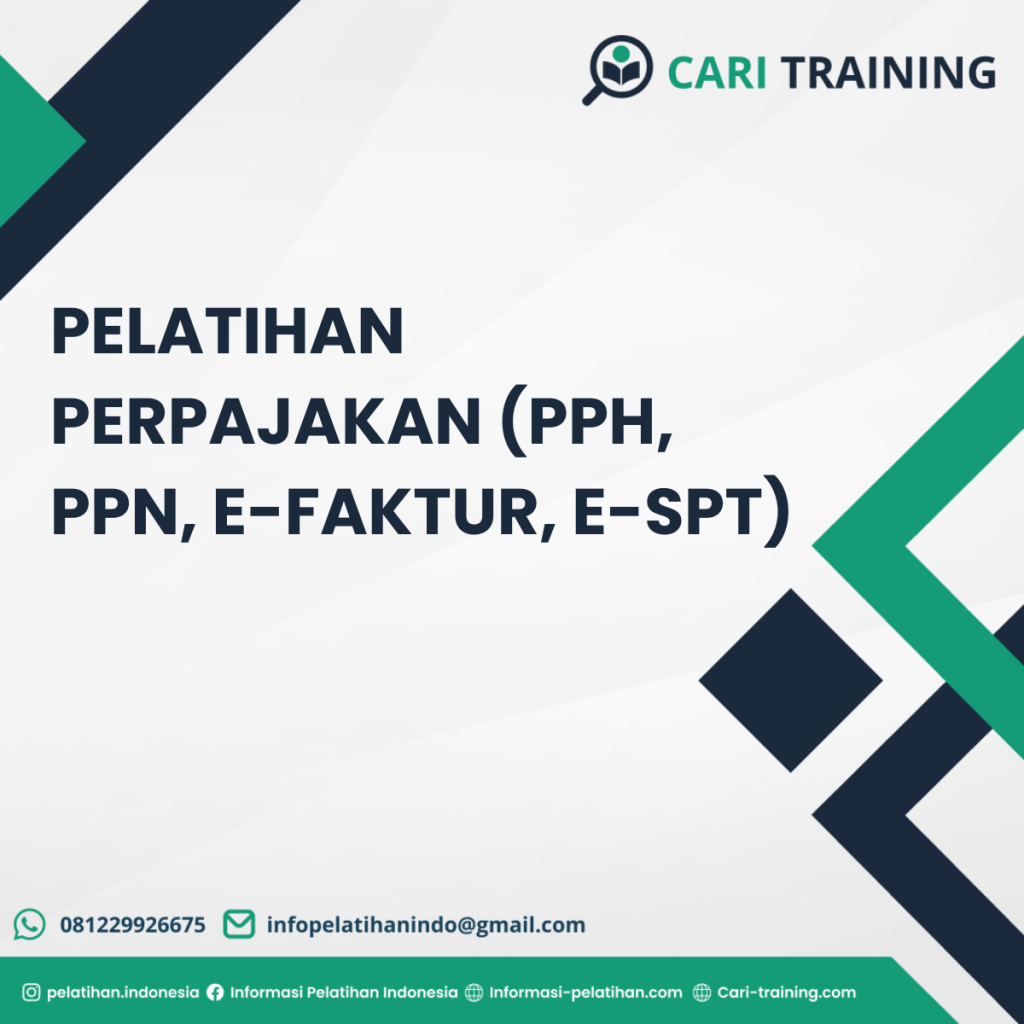 CARI TRAINING

PELATIHAN PERPAJAKAN (PPH, PPN, E-FAKTUR, E-SPT)

081229926675 infopelatihanindo@gmail.com

pelatihan.indonesia Informasi Pelatihan Indonesia Informasi-pelatihan.com Cari-training.com